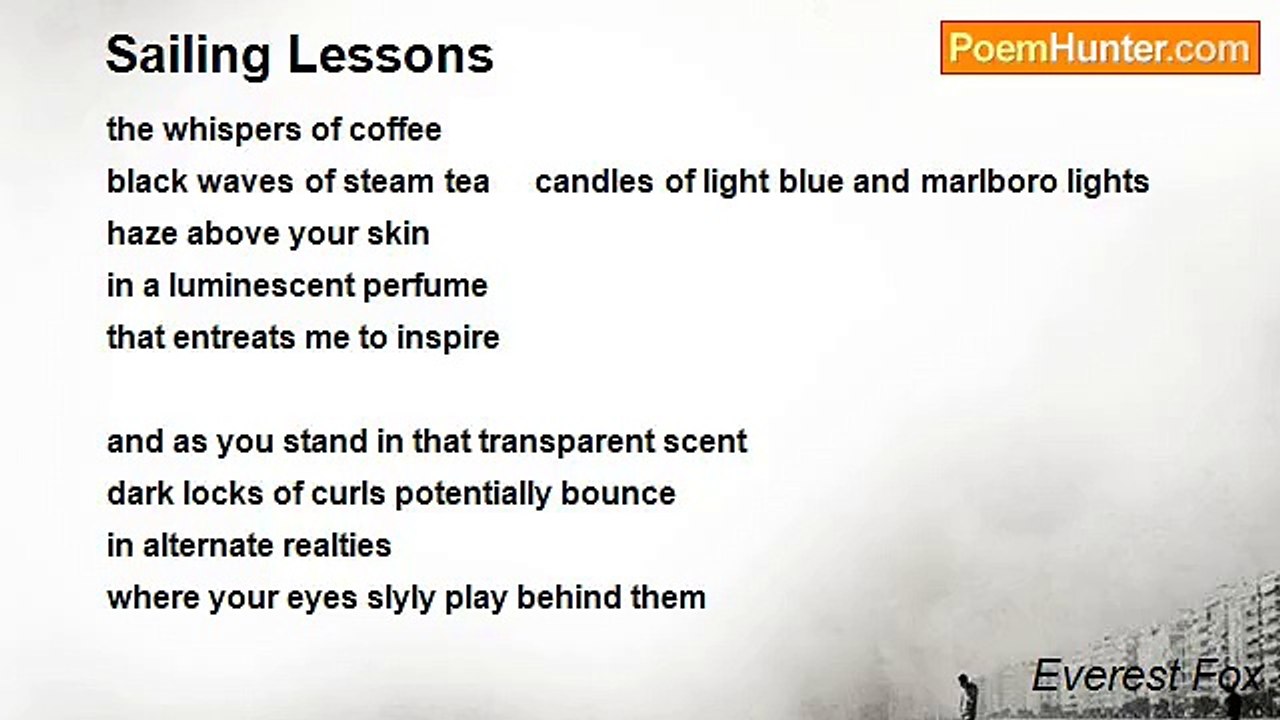 Sailing Lessons

PoemHunter.com

the whispers of coffee
black waves of steam tea     candles of light blue and marlboro lights
haze above your skin
in a luminescent perfume
that entreats me to inspire

and as you stand in that transparent scent
dark locks of curls potentially bounce
in alternate realties
where your eyes slyly play behind them

Everest Fox